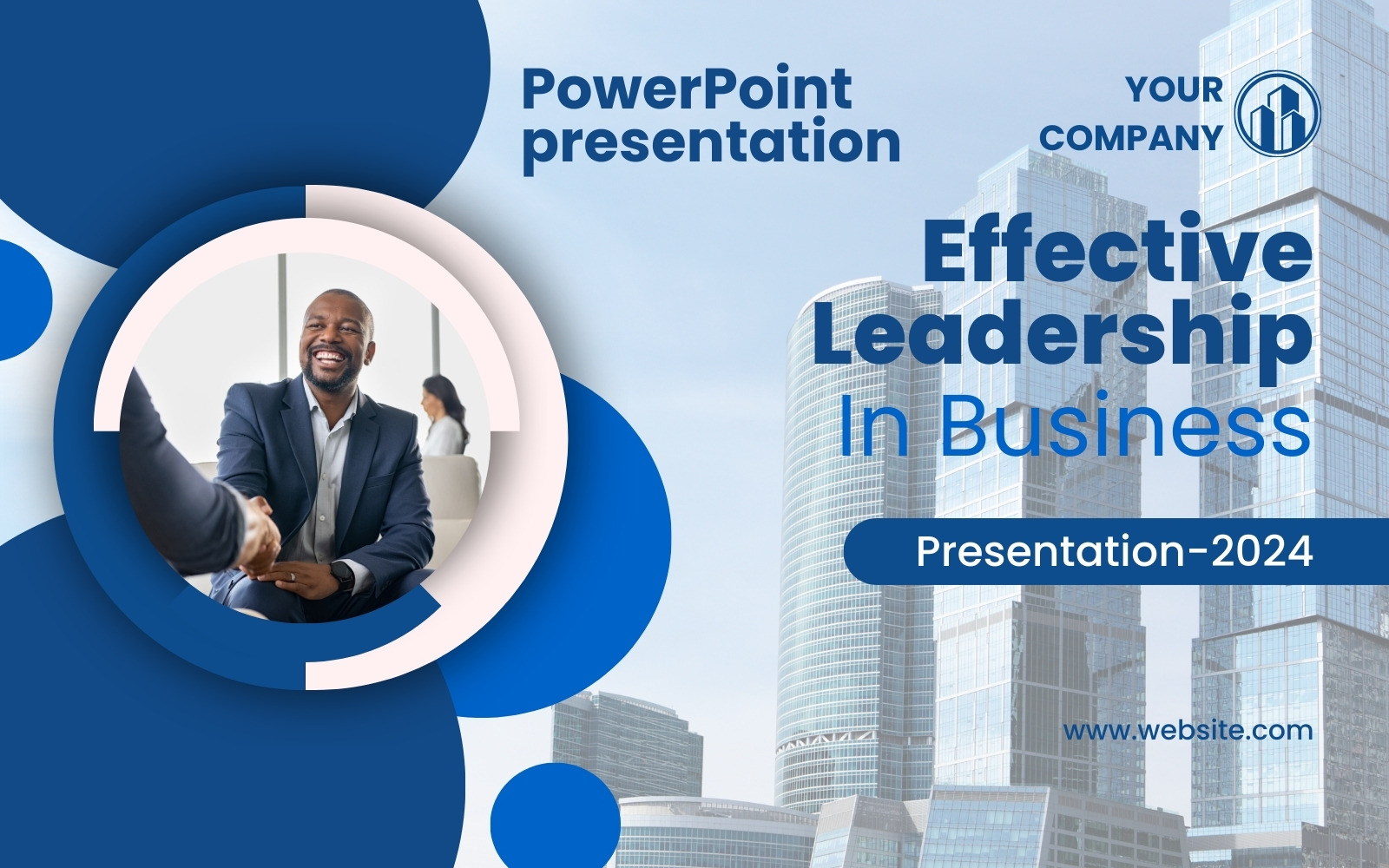 PowerPoint presentation

YOUR COMPANY

Effective Leadership In Business

Presentation-2024

www.website.com